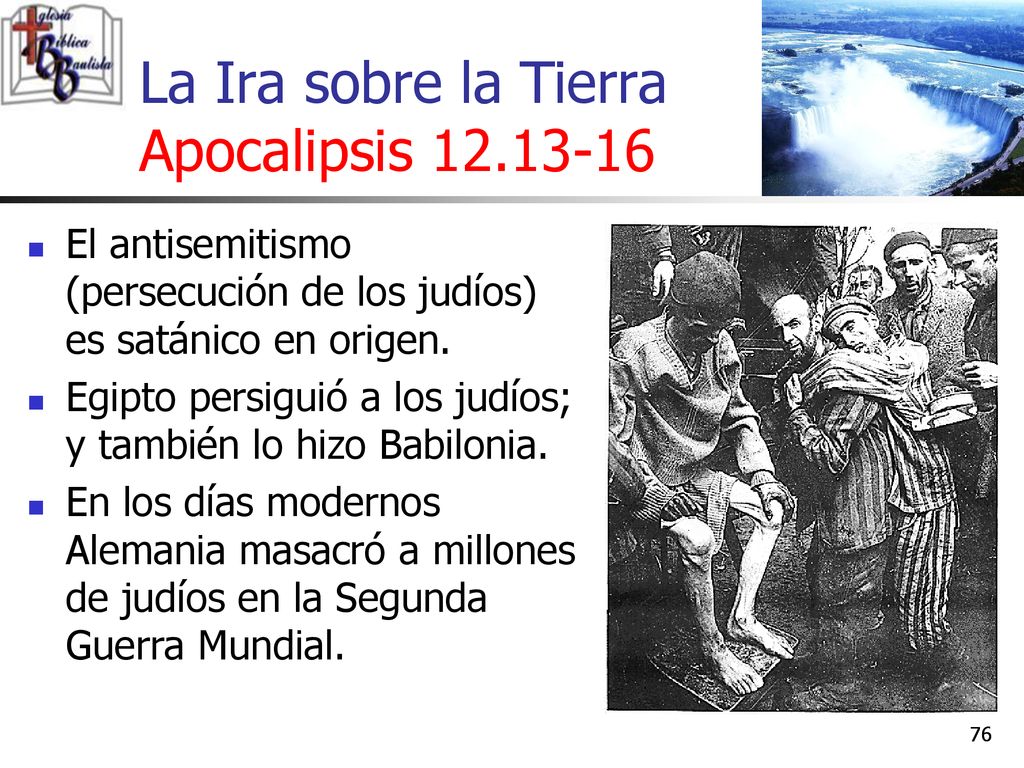 Iglesia Bíblica Bautista

La Ira sobre la Tierra
Apocalipsis 12.13-16

El antisemitismo (persecución de los judíos) es satánico en origen.

Egipto persiguió a los judíos; y también lo hizo Babilonia.

En los días modernos Alemania masacró a millones de judíos en la Segunda Guerra Mundial.

76